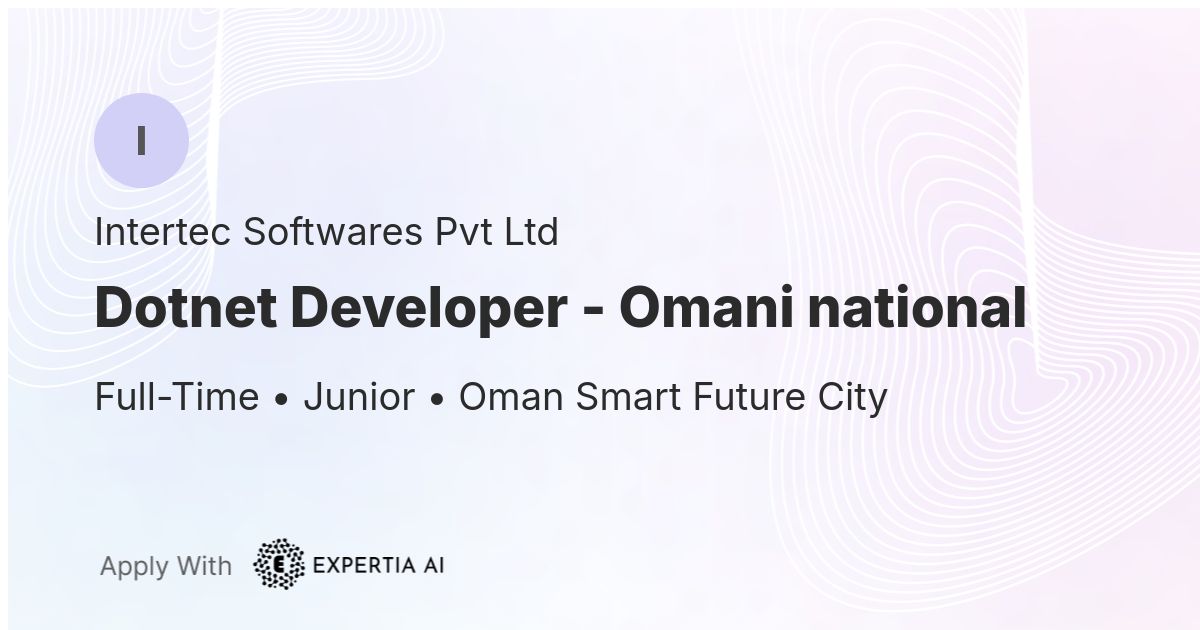 I

Intertec Softwares Pvt Ltd

Dotnet Developer - Omani national

Full-Time • Junior • Oman Smart Future City

Apply With E EXPERTIA AI